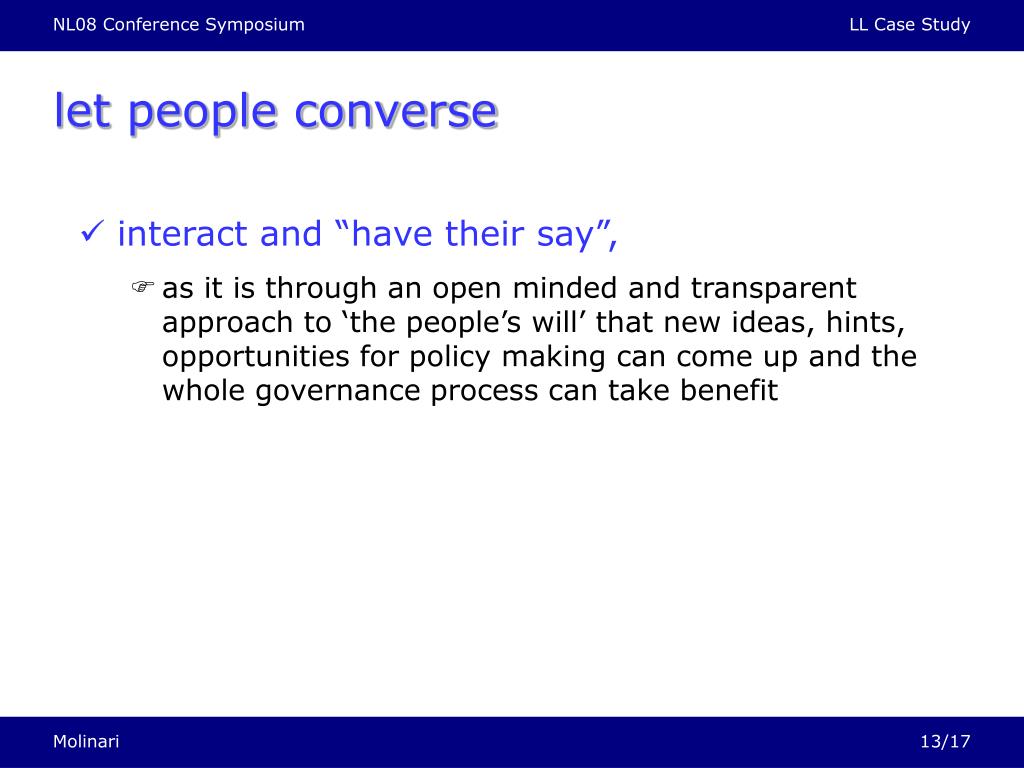 NL08 Conference Symposium

LL Case Study

let people converse

✓ interact and “have their say”,

☞ as it is through an open minded and transparent approach to ‘the people’s will’ that new ideas, hints, opportunities for policy making can come up and the whole governance process can take benefit

Molinari

13/17